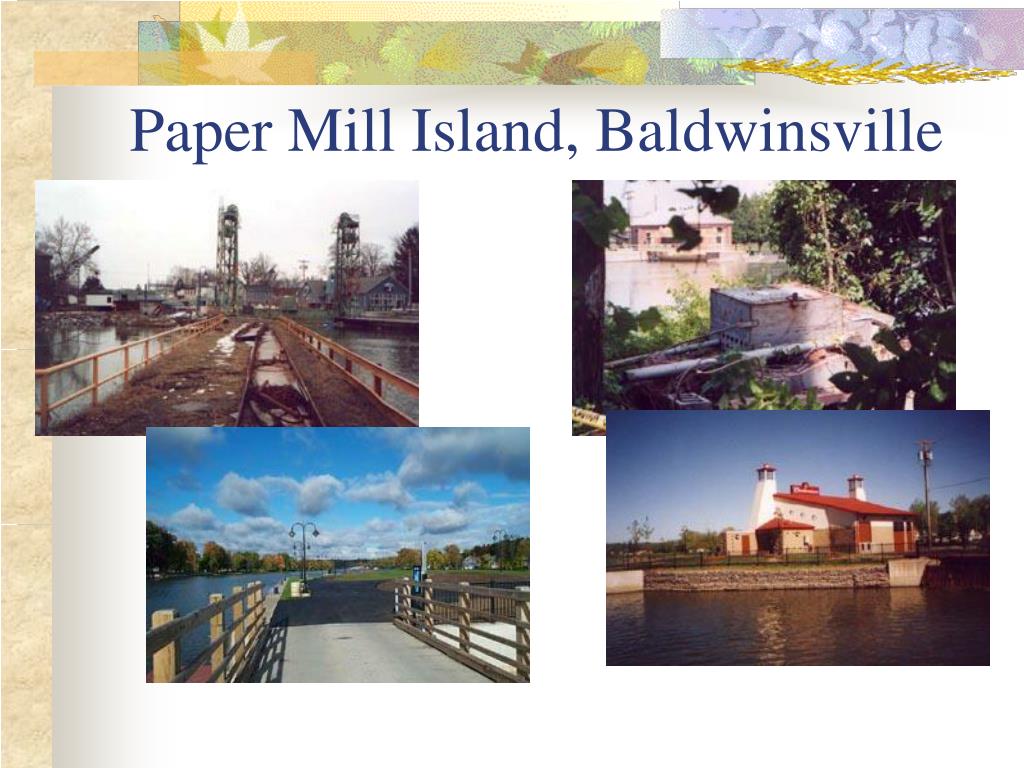 Paper Mill Island, Baldwinsville